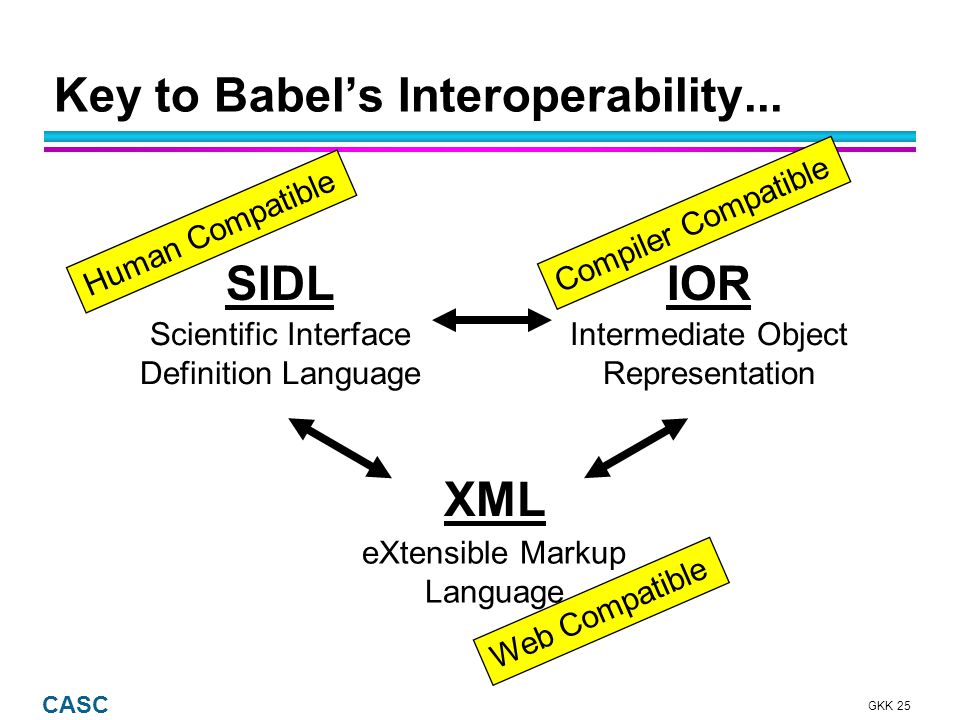 Key to Babel's Interoperability...

Human Compatible

SIDL

Scientific Interface Definition Language

Compiler Compatible

IOR

Intermediate Object Representation

XML

eXtensible Markup Language

Web Compatible

CASC

GKK 25